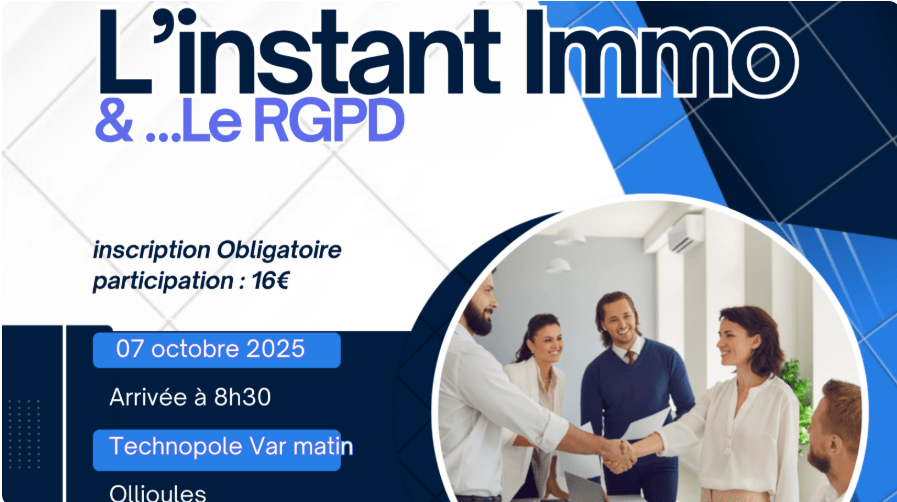 L’instant Immo
& ...Le RGPD

inscription Obligatoire
participation : 16€

07 octobre 2025

Arrivée à 8h30

Technopole Var matin

Ollioules